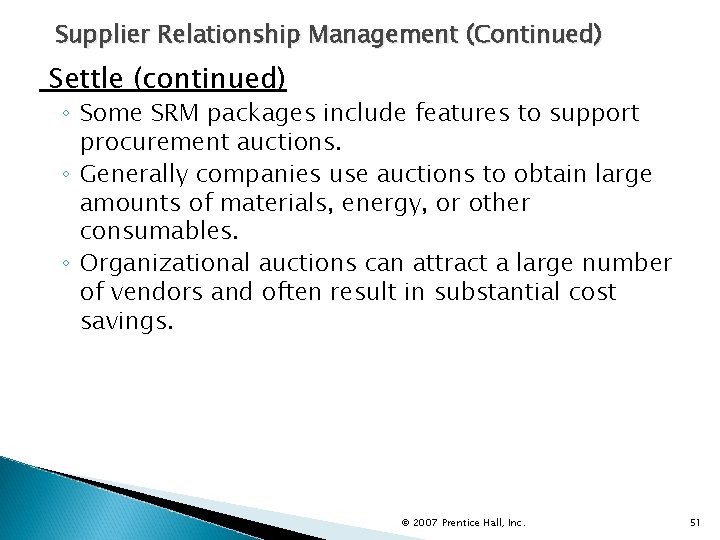 Supplier Relationship Management (Continued)

Settle (continued)

◦ Some SRM packages include features to support procurement auctions.
◦ Generally companies use auctions to obtain large amounts of materials, energy, or other consumables.
◦ Organizational auctions can attract a large number of vendors and often result in substantial cost savings.

© 2007 Prentice Hall, Inc.

51